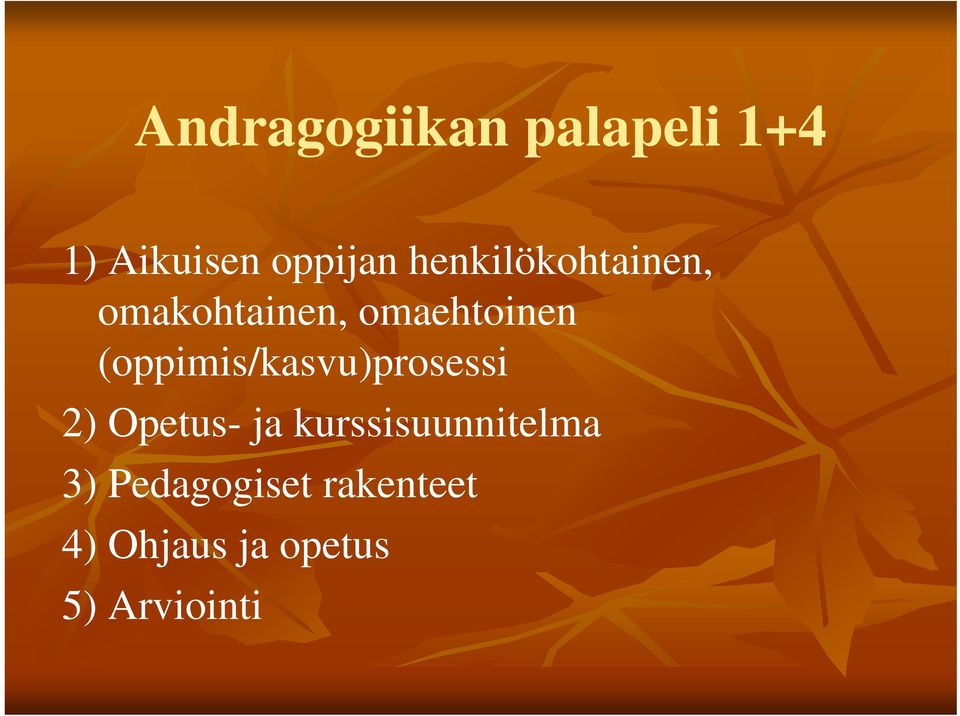 Andragogiikan palapeli 1+4

1) Aikuisen oppijan henkilökohtainen, omakohtainen, omaehtoinen (oppimis/kasvu)prosessi

2) Opetus- ja kurssisuunnitelma

3) Pedagogiset rakenteet

4) Ohjaus ja opetus

5) Arviointi